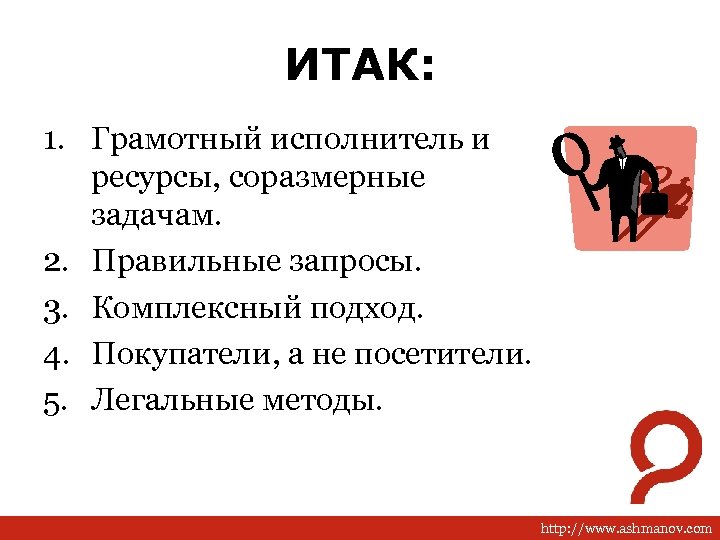 ИТАК:

1. Грамотный исполнитель и ресурсы, соразмерные задачам.
2. Правильные запросы.
3. Комплексный подход.
4. Покупатели, а не посетители.
5. Легальные методы.

http://www.ashmanov.com